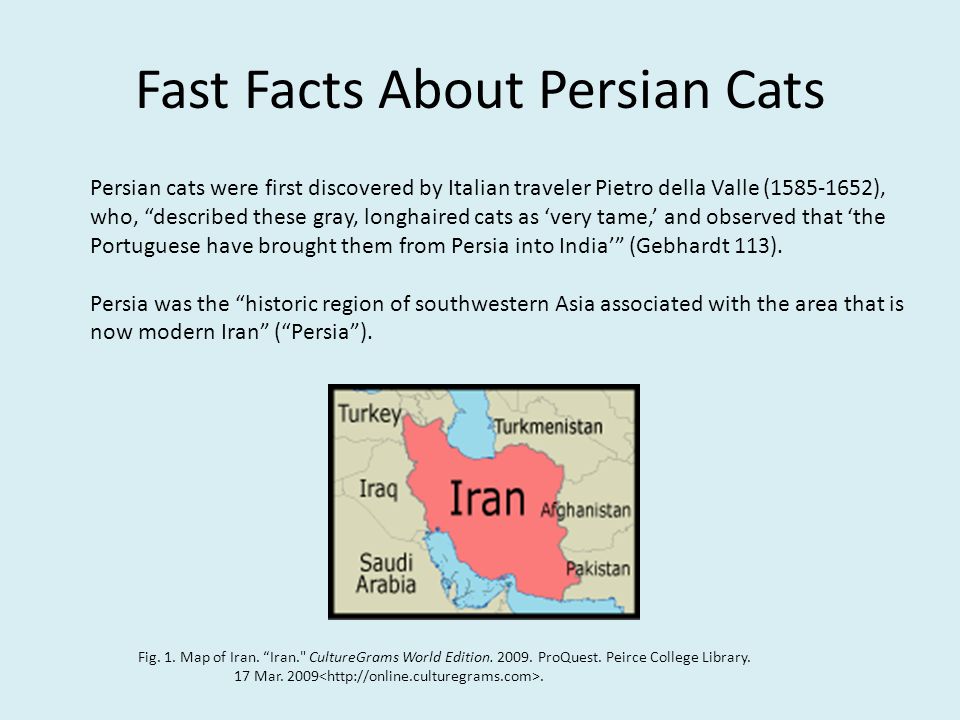 Fast Facts About Persian Cats

Persian cats were first discovered by Italian traveler Pietro della Valle (1585-1652), who, “described these gray, longhaired cats as ‘very tame,’ and observed that ‘the Portuguese have brought them from Persia into India’” (Gebhardt 113).

Persia was the “historic region of southwestern Asia associated with the area that is now modern Iran” (“Persia”).

Turkey
Turkmenistan
Iraq
Iran
Afghanistan
Saudi Arabia
Pakistan

Fig. 1. Map of Iran. “Iran." CultureGrams World Edition. 2009. ProQuest. Peirce College Library. 17 Mar. 2009<http://online.culturegrams.com>.